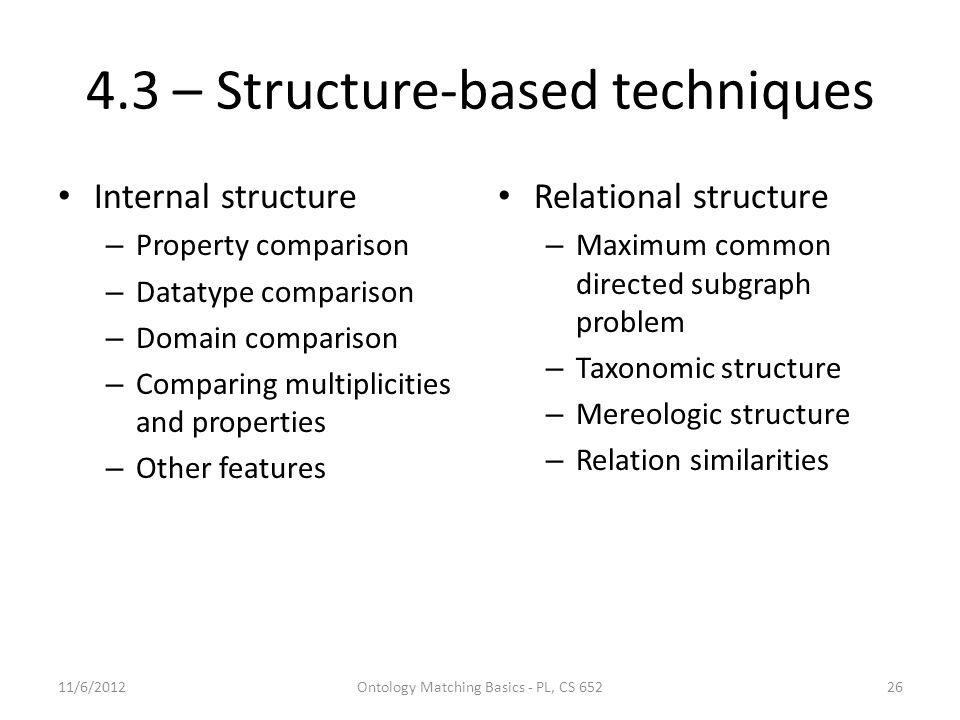 4.3 – Structure-based techniques

• Internal structure
– Property comparison
– Datatype comparison
– Domain comparison
– Comparing multiplicities and properties
– Other features

• Relational structure
– Maximum common directed subgraph problem
– Taxonomic structure
– Mereologic structure
– Relation similarities

11/6/2012 Ontology Matching Basics - PL, CS 652 26